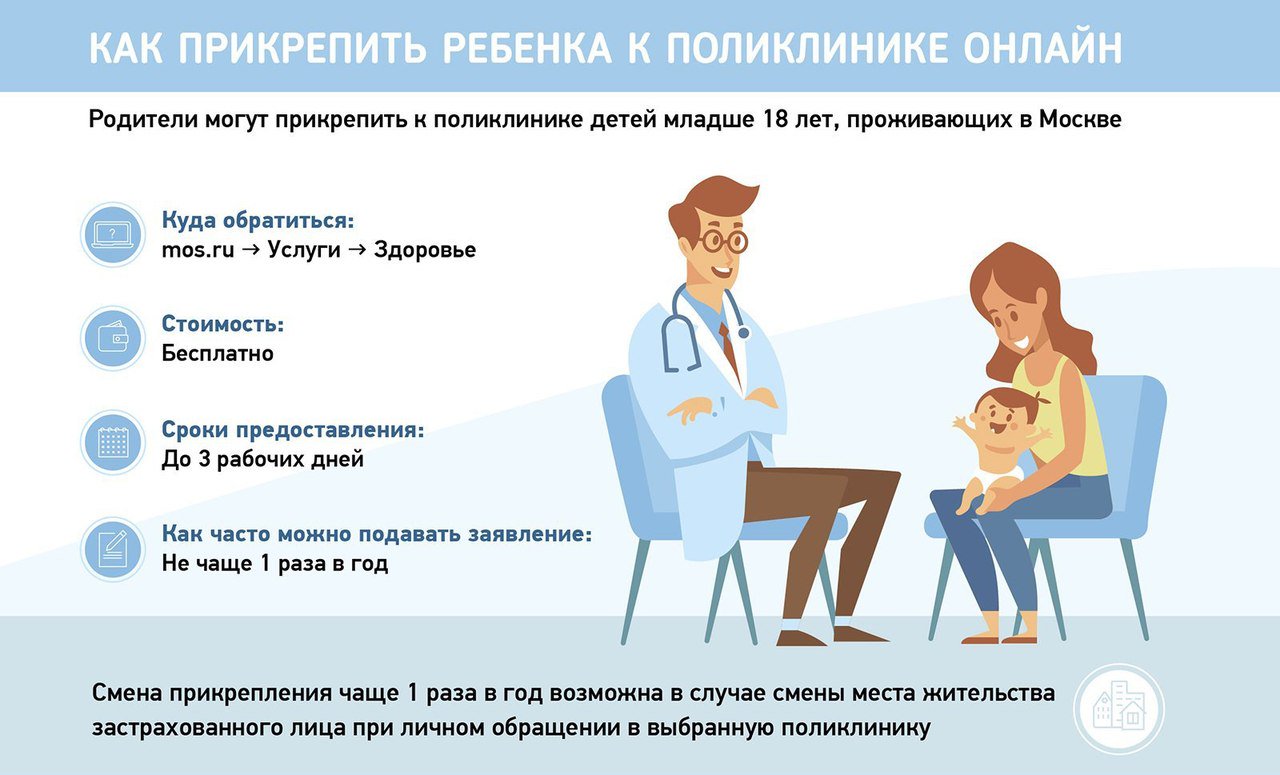 КАК ПРИКРЕПИТЬ РЕБЕНКА К ПОЛИКЛИНИКЕ ОНЛАЙН

Родители могут прикрепить к поликлинике детей младше 18 лет, проживающих в Москве

Куда обратиться:
mos.ru → Услуги → Здоровье

Стоимость:
Бесплатно

Сроки предоставления:
До 3 рабочих дней

Как часто можно подавать заявление:
Не чаще 1 раза в год

Смена прикрепления чаще 1 раза в год возможна в случае смены места жительства застрахованного лица при личном обращении в выбранную поликлинику